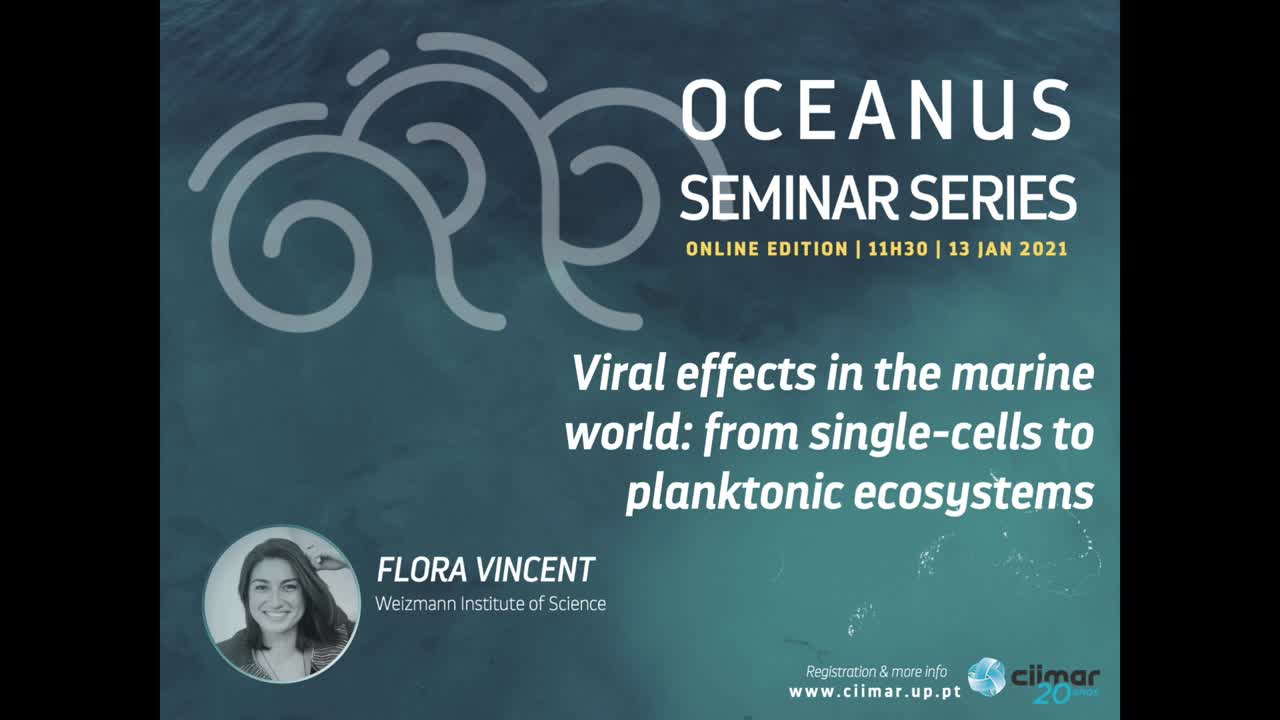 OCEANUS
SEMINAR SERIES
ONLINE EDITION | 11H30 | 13 JAN 2021

Viral effects in the marine world: from single-cells to planktonic ecosystems

FLORA VINCENT
Weizmann Institute of Science

Registration & more info
www.ciimar.up.pt

ciimar 20 anos